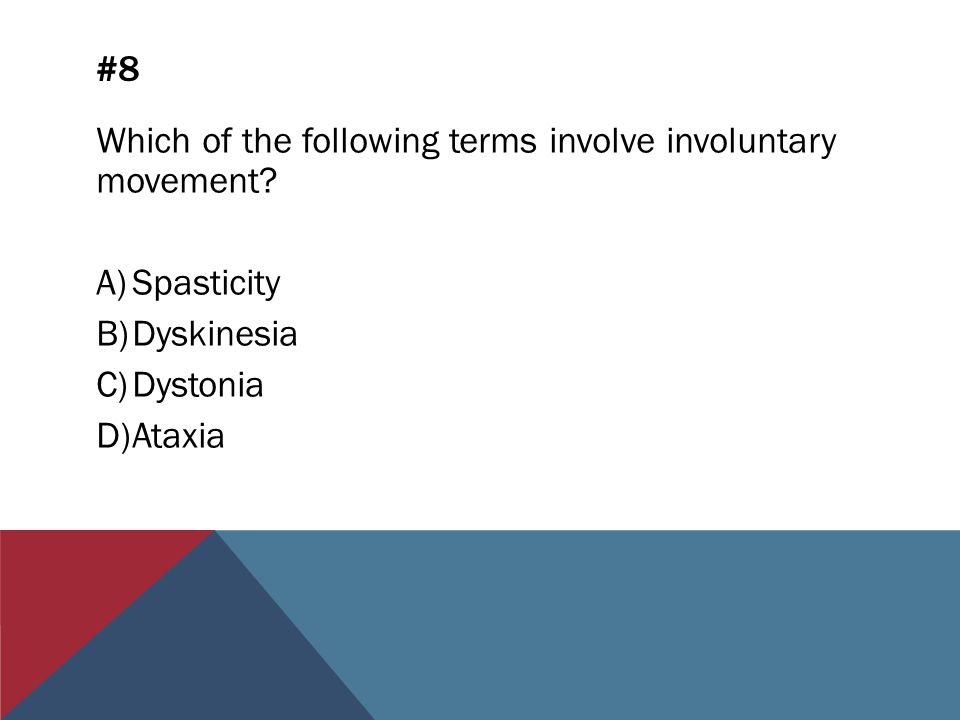 #8

Which of the following terms involve involuntary movement?

A) Spasticity
B) Dyskinesia
C) Dystonia
D) Ataxia